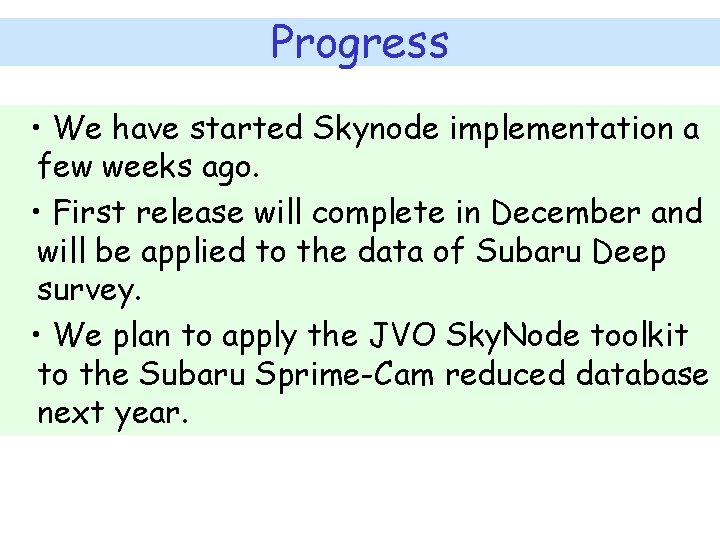 Progress

• We have started Skynode implementation a few weeks ago.

• First release will complete in December and will be applied to the data of Subaru Deep survey.

• We plan to apply the JVO SkyNode toolkit to the Subaru Sprime-Cam reduced database next year.